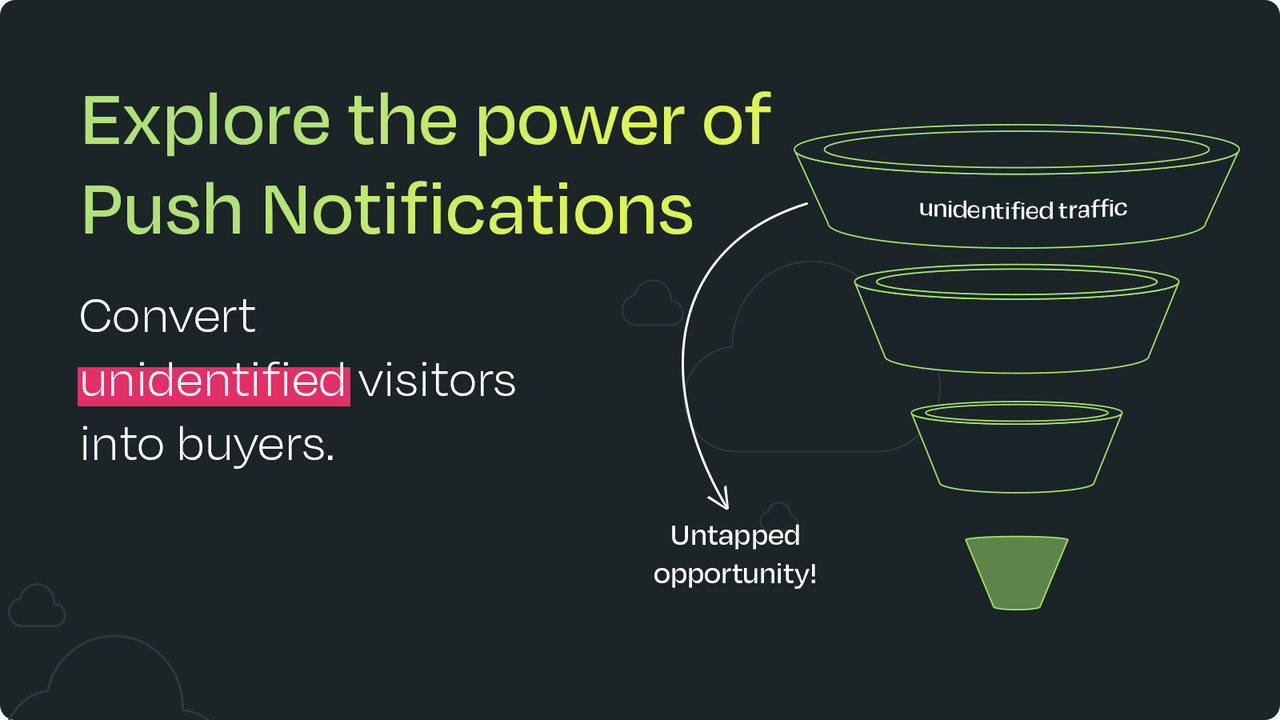 Explore the power of Push Notifications

Convert unidentified visitors into buyers.

unidentified traffic

Untapped opportunity!